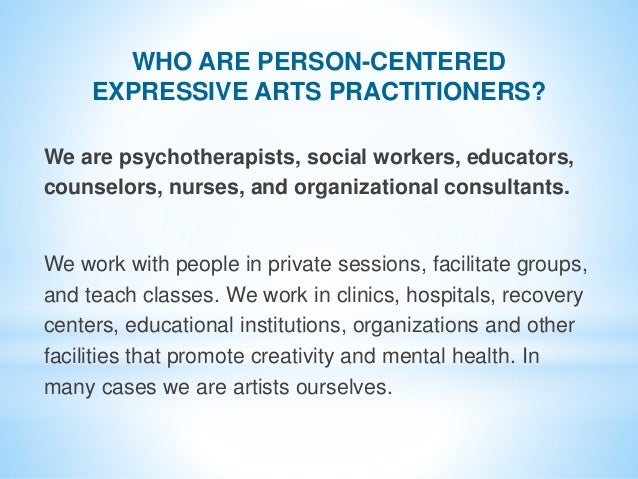 WHO ARE PERSON-CENTERED EXPRESSIVE ARTS PRACTITIONERS?

We are psychotherapists, social workers, educators, counselors, nurses, and organizational consultants.

We work with people in private sessions, facilitate groups, and teach classes. We work in clinics, hospitals, recovery centers, educational institutions, organizations and other facilities that promote creativity and mental health. In many cases we are artists ourselves.